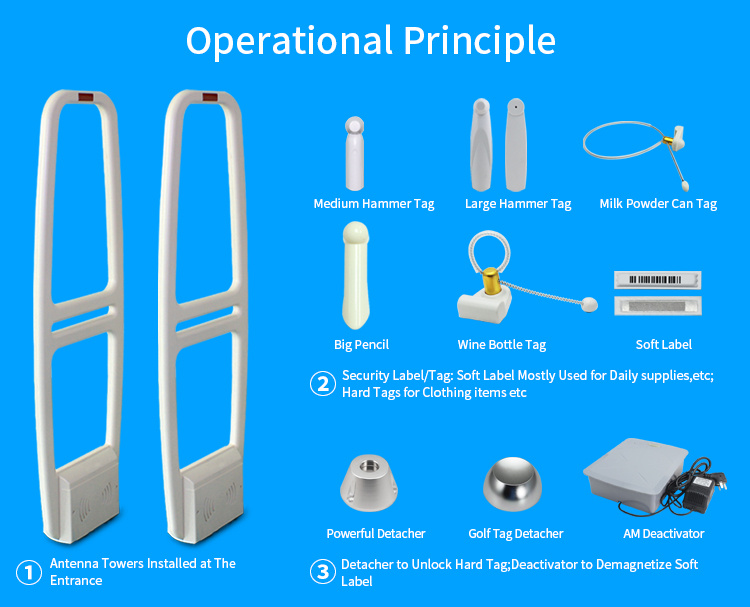 Operational Principle

Medium Hammer Tag

Large Hammer Tag

Milk Powder Can Tag

Big Pencil

Wine Bottle Tag

Soft Label

② Security Label/Tag: Soft Label Mostly Used for Daily supplies,etc; Hard Tags for Clothing items etc

Powerful Detacher

Golf Tag Detacher

AM Deactivator

① Antenna Towers Installed at The Entrance

③ Detacher to Unlock Hard Tag;Deactivator to Demagnetize Soft Label